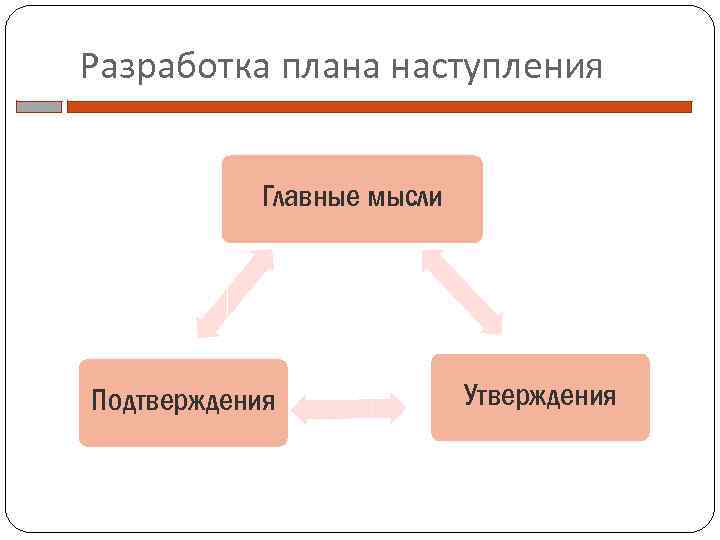 Разработка плана наступления

Главные мысли

Подтверждения

Утверждения